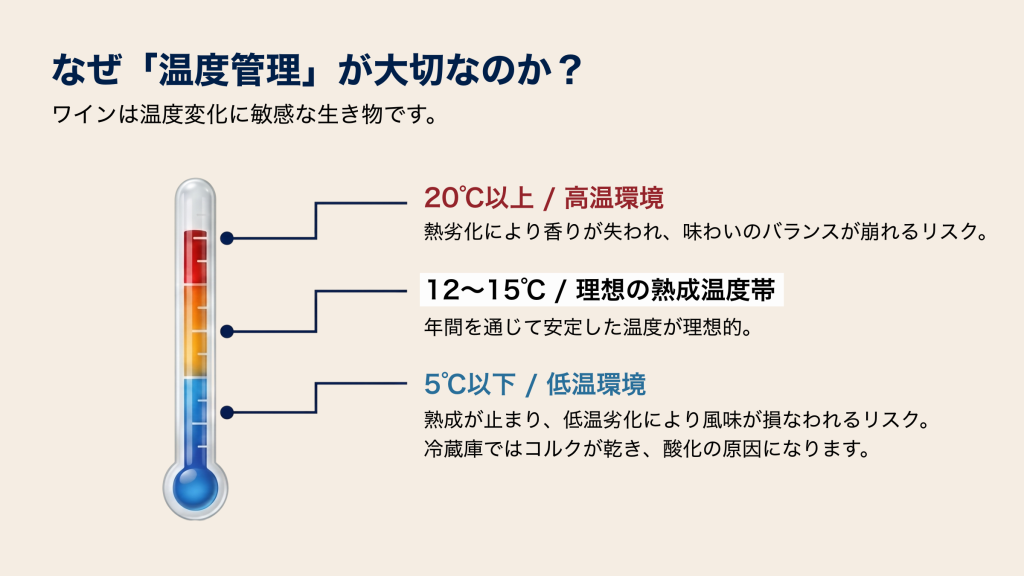 なぜ「温度管理」が大切なのか？

ワインは温度変化に敏感な生き物です。

20℃以上 / 高温環境

熱劣化により香りが失われ、味わいのバランスが崩れるリスク。

12〜15℃ / 理想の熟成温度帯

年間を通じて安定した温度が理想的。

5℃以下 / 低温環境

熟成が止まり、低温劣化により風味が損なわれるリスク。
冷蔵庫ではコルクが乾き、酸化の原因になります。